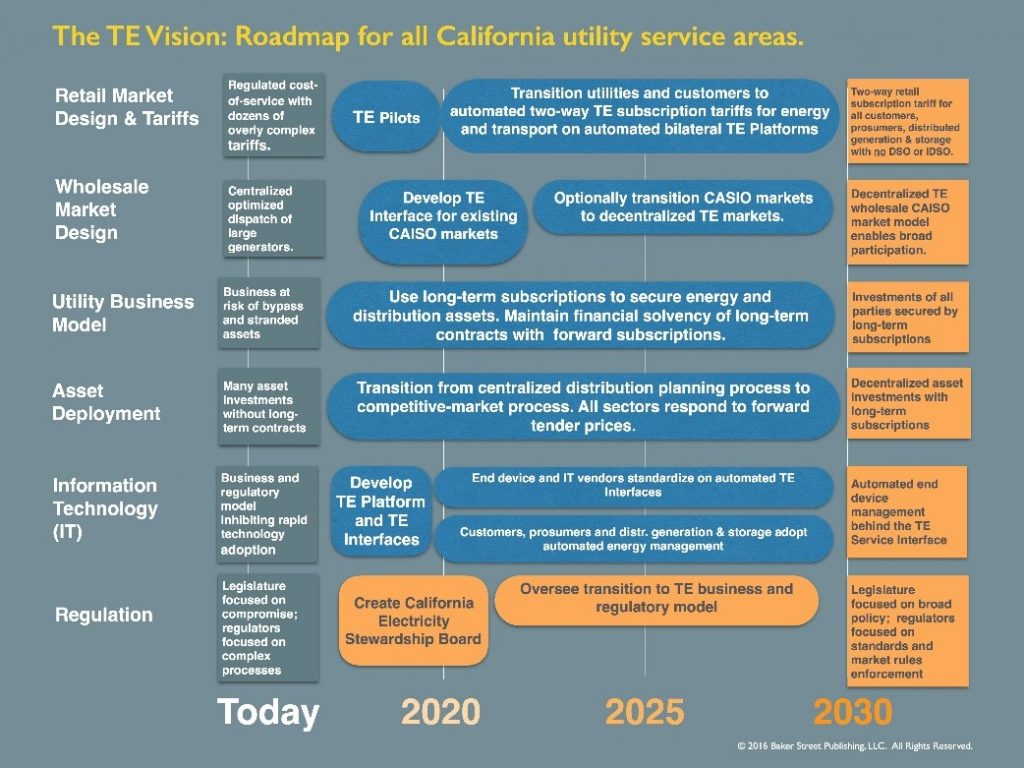 The TE Vision: Roadmap for all California utility service areas.

Retail Market Design & Tariffs

Regulated cost-of-service with dozens of overly complex tariffs.

TE Pilots

Transition utilities and customers to automated two-way TE subscription tariffs for energy and transport on automated bilateral TE Platforms

Two-way retail subscription tariff for all customers, prosumers, distributed generation & storage with no DSO or IDSO.

Wholesale Market Design

Centralized optimized dispatch of large generators.

Develop TE Interface for existing CAISO markets

Optionally transition CASIO markets to decentralized TE markets.

Decentralized TE wholesale CAISO market model enables broad participation.

Utility Business Model

Business at risk of bypass and stranded assets

Use long-term subscriptions to secure energy and distribution assets. Maintain financial solvency of long-term contracts with forward subscriptions.

Investments of all parties secured by long-term subscriptions

Asset Deployment

Many asset investments without long-term contracts

Transition from centralized distribution planning process to competitive-market process. All sectors respond to forward tender prices.

Decentralized asset investments with long-term subscriptions

Information Technology (IT)

Business and regulatory model inhibiting rapid technology adoption

Develop TE Platform and TE Interfaces

End device and IT vendors standardize on automated TE Interfaces

Customers, prosumers and distr. generation & storage adopt automated energy management

Automated end device management behind the TE Service Interface

Regulation

Legislature focused on compromise; regulators focused on complex processes

Create California Electricity Stewardship Board

Oversee transition to TE business and regulatory model

Legislature focused on broad policy; regulators focused on standards and market rules enforcement

Today 2020 2025 2030

© 2016 Baker Street Publishing, LLC. All Rights Reserved.